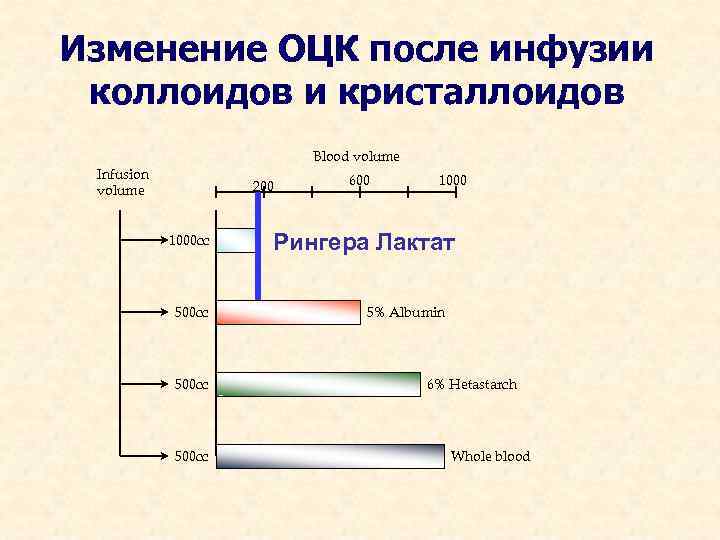 Изменение ОЦК после инфузии коллоидов и кристаллоидов

Blood volume

Infusion volume

200

600

1000

1000cc

Рингера Лактат

500cc

5% Albumin

500cc

6% Hetastarch

500cc

Whole blood